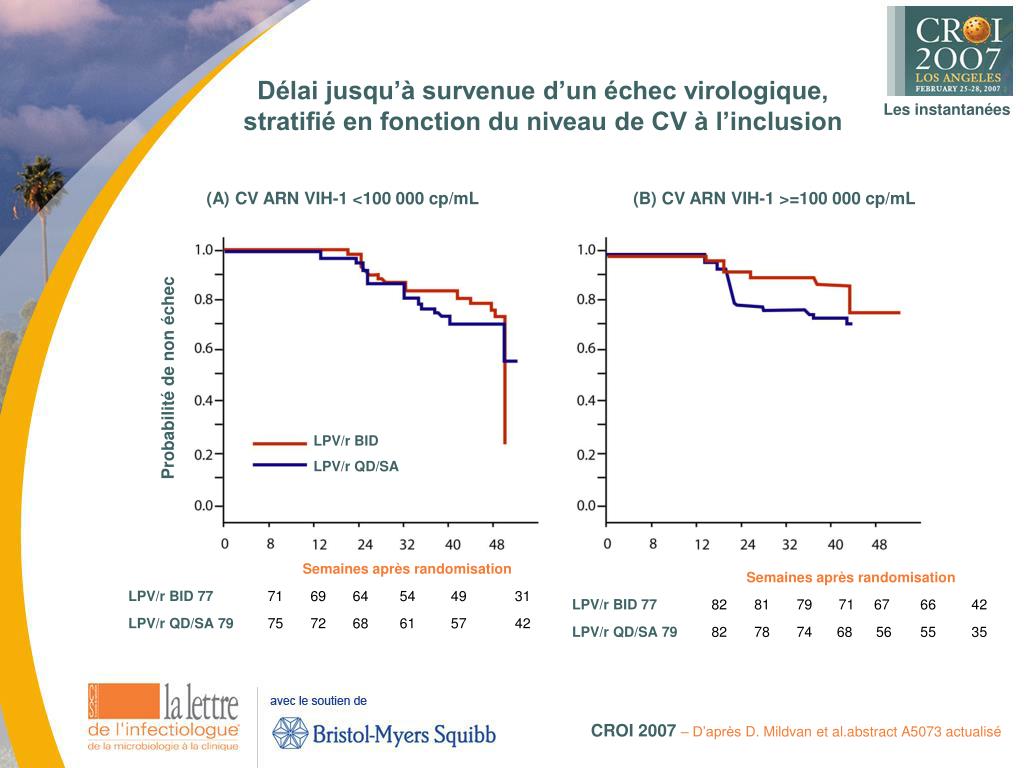 CROI 2007 LOS ANGELES FEBRUARY 25-28, 2007

Les instantanées

Délai jusqu'à survenue d'un échec virologique, stratifié en fonction du niveau de CV à l'inclusion

(A) CV ARN VIH-1 <100 000 cp/mL

Probabilité de non échec

1.0
0.8
0.6
0.4
0.2
0.0

LPV/r BID
LPV/r QD/SA

0 8 12 24 32 40 48

Semaines après randomisation

| LPV/r BID 77 | 71 | 69 | 64 | 54 | 49 | 31 |
|---|---|---|---|---|---|---|
| LPV/r QD/SA 79 | 75 | 72 | 68 | 61 | 57 | 42 |

(B) CV ARN VIH-1 >=100 000 cp/mL

1.0
0.8
0.6
0.4
0.2
0.0

0 8 12 24 32 40 48

Semaines après randomisation

| LPV/r BID 77 | 82 | 81 | 79 | 71 | 67 | 66 | 42 |
|---|---|---|---|---|---|---|---|
| LPV/r QD/SA 79 | 82 | 78 | 74 | 68 | 56 | 55 | 35 |

la lettre de l'infectiologue de la microbiologie à la clinique

avec le soutien de

Bristol-Myers Squibb

CROI 2007 – D'après D. Mildvan et al.abstract A5073 actualisé